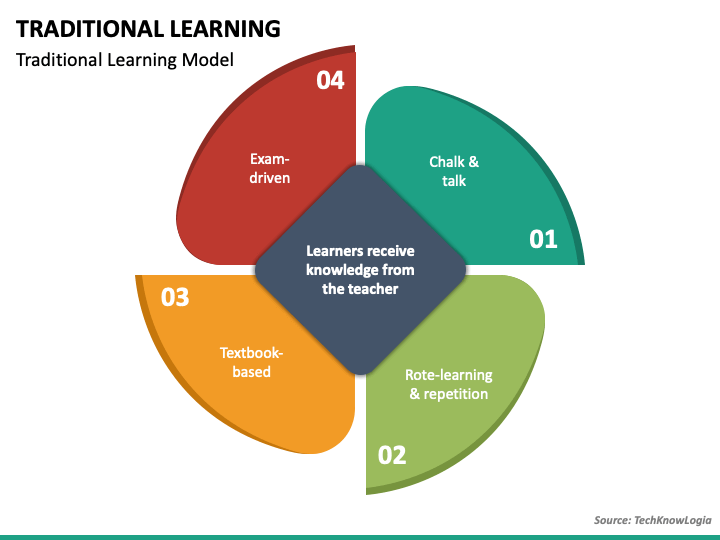 TRADITIONAL LEARNING

Traditional Learning Model

Learners receive knowledge from the teacher

01

Chalk & talk

02

Rote-learning & repetition

03

Textbook-based

04

Exam-driven

Source: TechKnowLogia